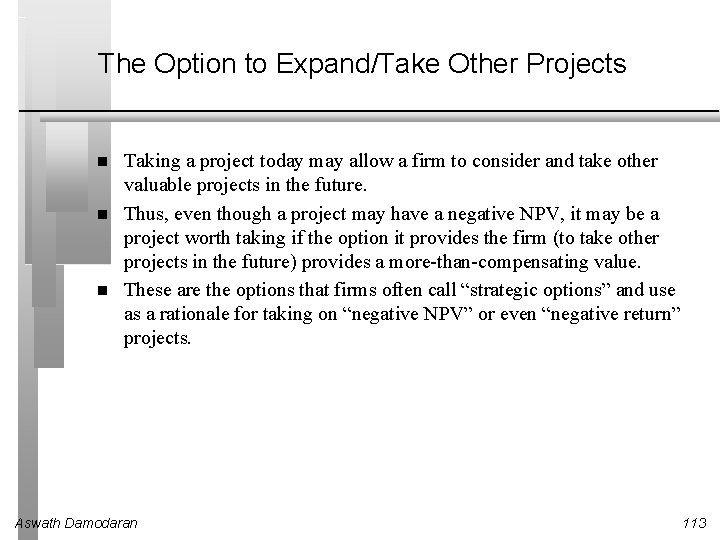 The Option to Expand/Take Other Projects

■ Taking a project today may allow a firm to consider and take other valuable projects in the future.

■ Thus, even though a project may have a negative NPV, it may be a project worth taking if the option it provides the firm (to take other projects in the future) provides a more-than-compensating value.

■ These are the options that firms often call “strategic options” and use as a rationale for taking on “negative NPV” or even “negative return” projects.

Aswath Damodaran

113